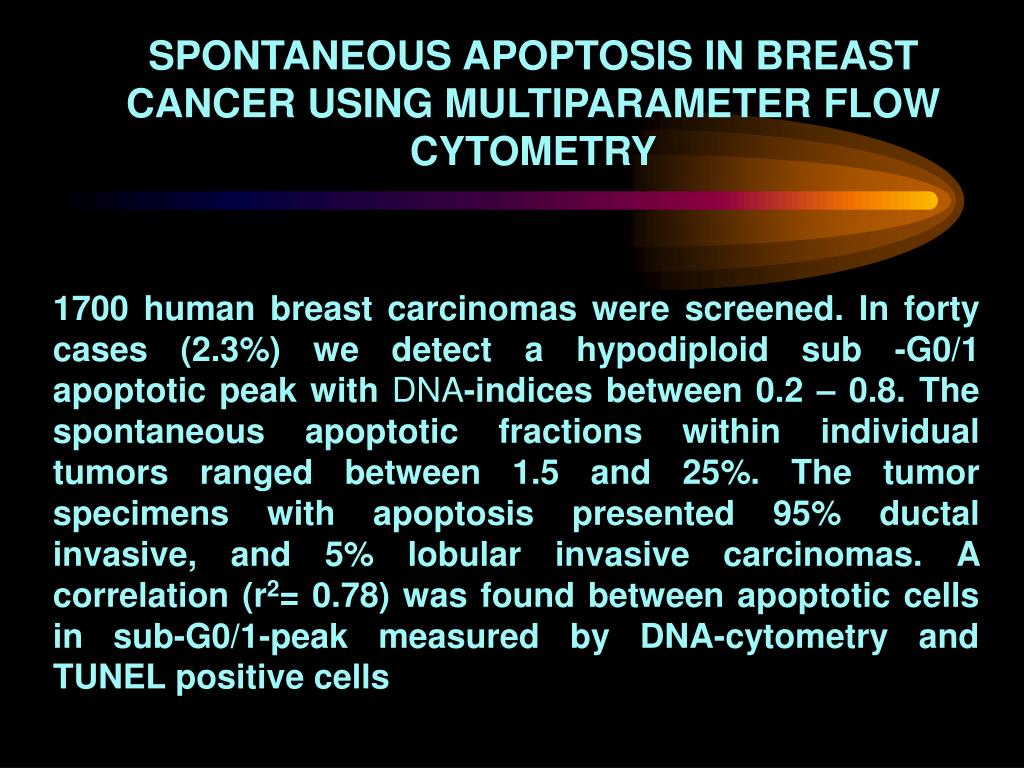 SPONTANEOUS APOPTOSIS IN BREAST CANCER USING MULTIPARAMETER FLOW CYTOMETRY

1700 human breast carcinomas were screened. In forty cases (2.3%) we detect a hypodiploid sub -G0/1 apoptotic peak with DNA-indices between 0.2 – 0.8. The spontaneous apoptotic fractions within individual tumors ranged between 1.5 and 25%. The tumor specimens with apoptosis presented 95% ductal invasive, and 5% lobular invasive carcinomas. A correlation ($r^2$= 0.78) was found between apoptotic cells in sub-G0/1-peak measured by DNA-cytometry and TUNEL positive cells